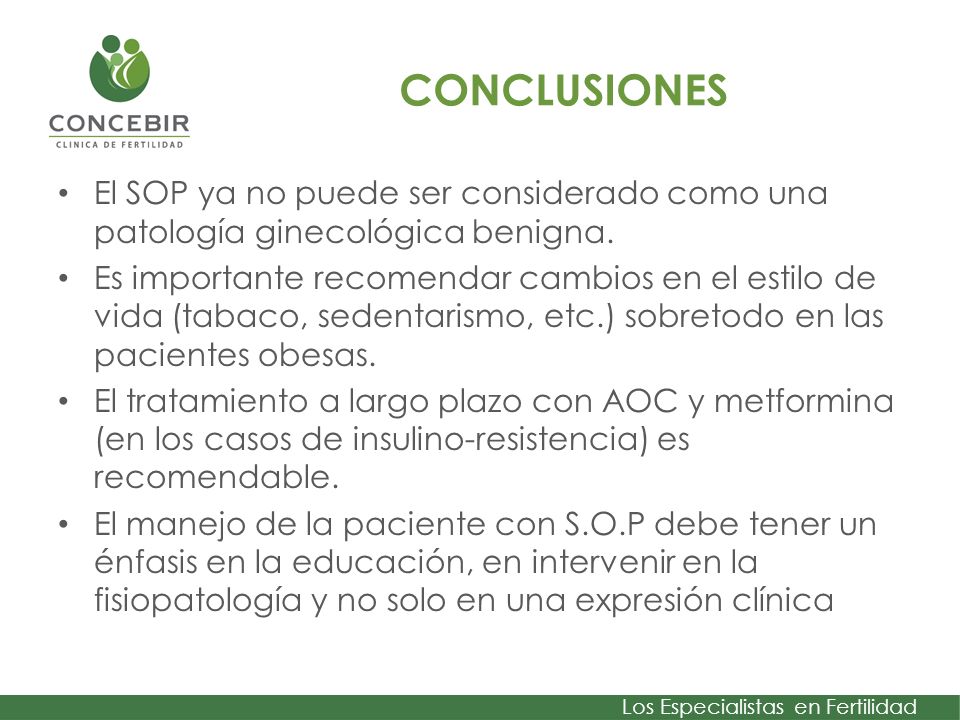 CONCEBIR
CLINICA DE FERTILIDAD

CONCLUSIONES

• El SOP ya no puede ser considerado como una patología ginecológica benigna.
• Es importante recomendar cambios en el estilo de vida (tabaco, sedentarismo, etc.) sobretodo en las pacientes obesas.
• El tratamiento a largo plazo con AOC y metformina (en los casos de insulino-resistencia) es recomendable.
• El manejo de la paciente con S.O.P debe tener un énfasis en la educación, en intervenir en la fisiopatología y no solo en una expresión clínica

Los Especialistas en Fertilidad